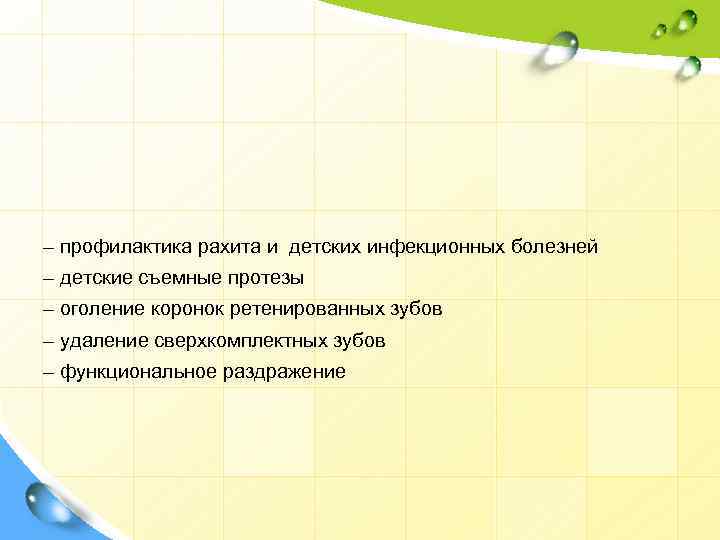 – профилактика рахита и  детских инфекционных болезней
– детские съемные протезы
– оголение коронок ретенированных зубов
– удаление сверхкомплектных зубов
– функциональное раздражение